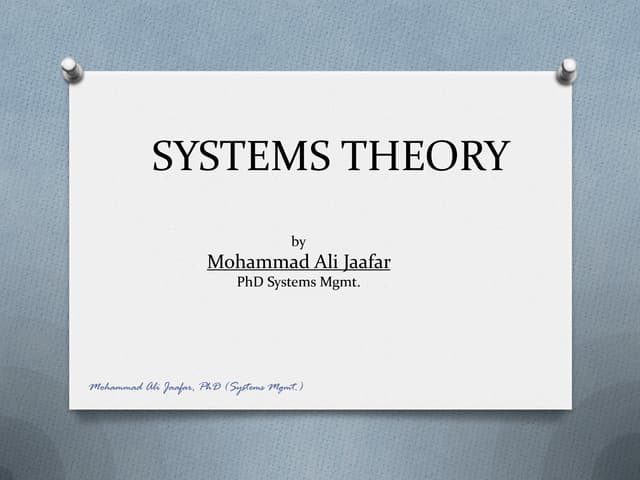 SYSTEMS THEORY

by
Mohammad Ali Jaafar
PhD Systems Mgmt.

Mohammad Ali Jaafar, PhD (Systems Mgmt.)